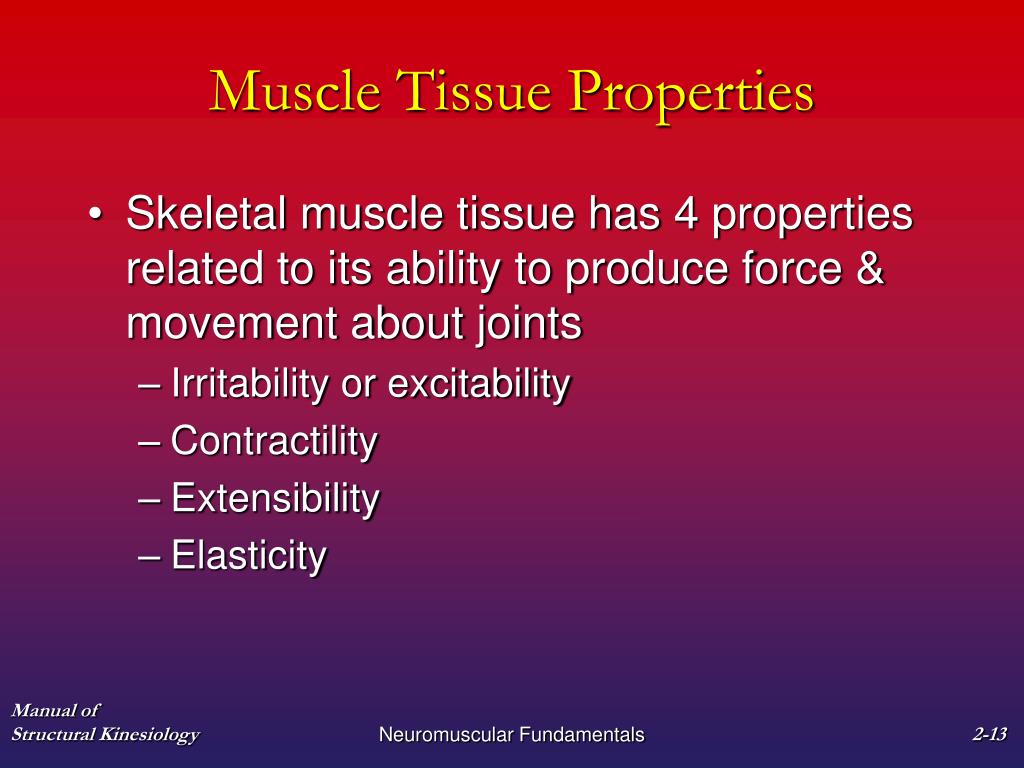 Muscle Tissue Properties

• Skeletal muscle tissue has 4 properties related to its ability to produce force & movement about joints
– Irritability or excitability
– Contractility
– Extensibility
– Elasticity

Manual of
Structural Kinesiology

Neuromuscular Fundamentals

2-13